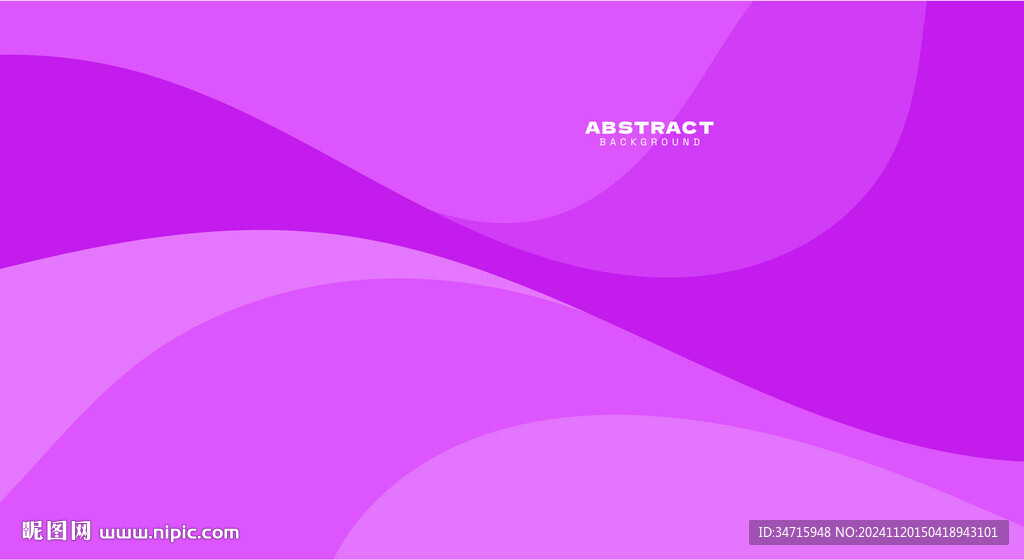 ABSTRACT
BACKGROUND

昵图网 www.nipic.com

ID:34715948 NO:20241120150418943101